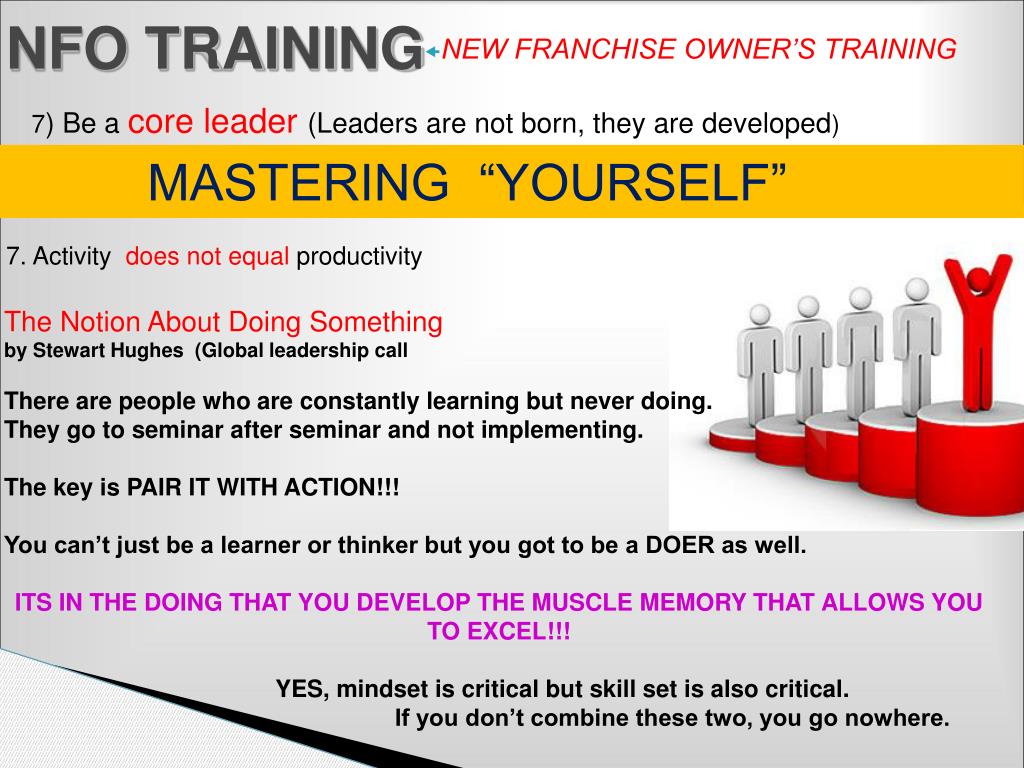 NFO TRAINING NEW FRANCHISE OWNER'S TRAINING

7) Be a core leader (Leaders are not born, they are developed)

MASTERING "YOURSELF"

7. Activity does not equal productivity

The Notion About Doing Something
by Stewart Hughes (Global leadership call

There are people who are constantly learning but never doing. They go to seminar after seminar and not implementing.

The key is PAIR IT WITH ACTION!!!

You can't just be a learner or thinker but you got to be a DOER as well.

ITS IN THE DOING THAT YOU DEVELOP THE MUSCLE MEMORY THAT ALLOWS YOU TO EXCEL!!!

YES, mindset is critical but skill set is also critical.
If you don't combine these two, you go nowhere.